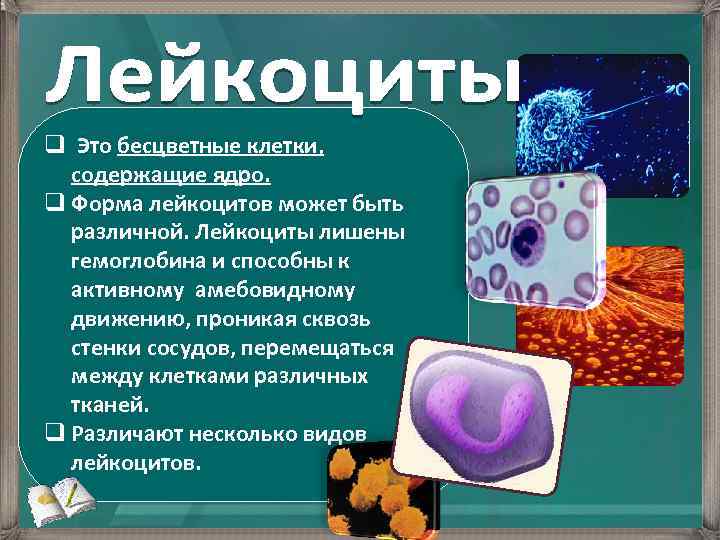 Лейкоциты

❑ Это бесцветные клетки, содержащие ядро.

❑ Форма лейкоцитов может быть различной. Лейкоциты лишены гемоглобина и способны к активному амебовидному движению, проникая сквозь стенки сосудов, перемещаться между клетками различных тканей.

❑ Различают несколько видов лейкоцитов.